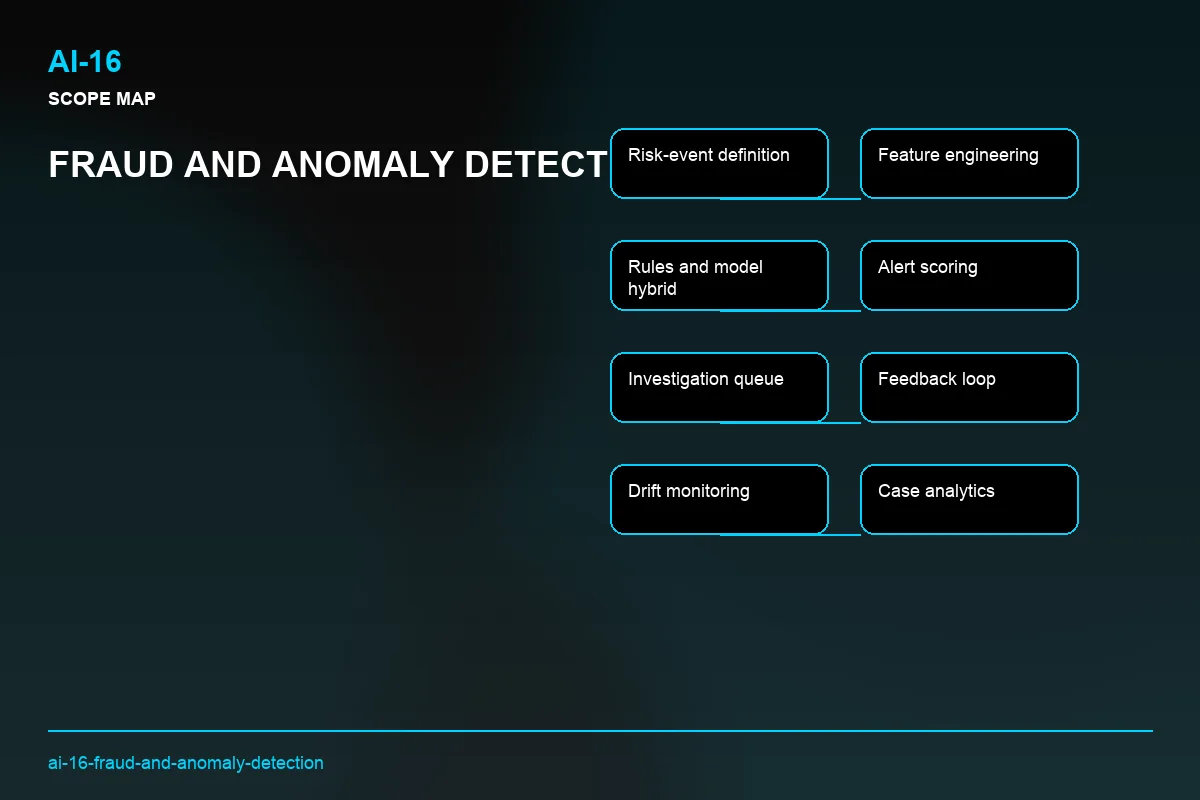 AI-16

SCOPE MAP

FRAUD AND ANOMALY DETECT

Risk-event definition

Feature engineering

Rules and model hybrid

Alert scoring

Investigation queue

Feedback loop

Drift monitoring

Case analytics

ai-16-fraud-and-anomaly-detection